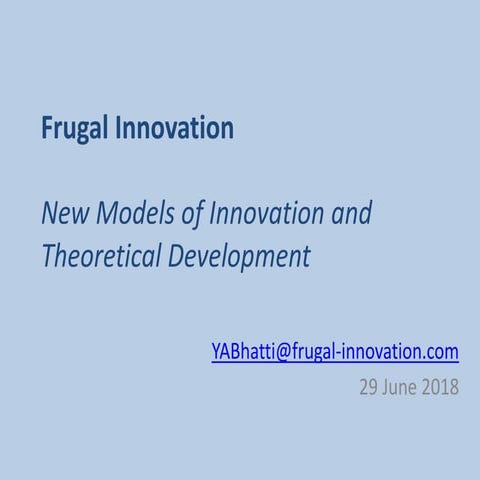 Frugal Innovation

New Models of Innovation and Theoretical Development

YABhatti@frugal-innovation.com
29 June 2018